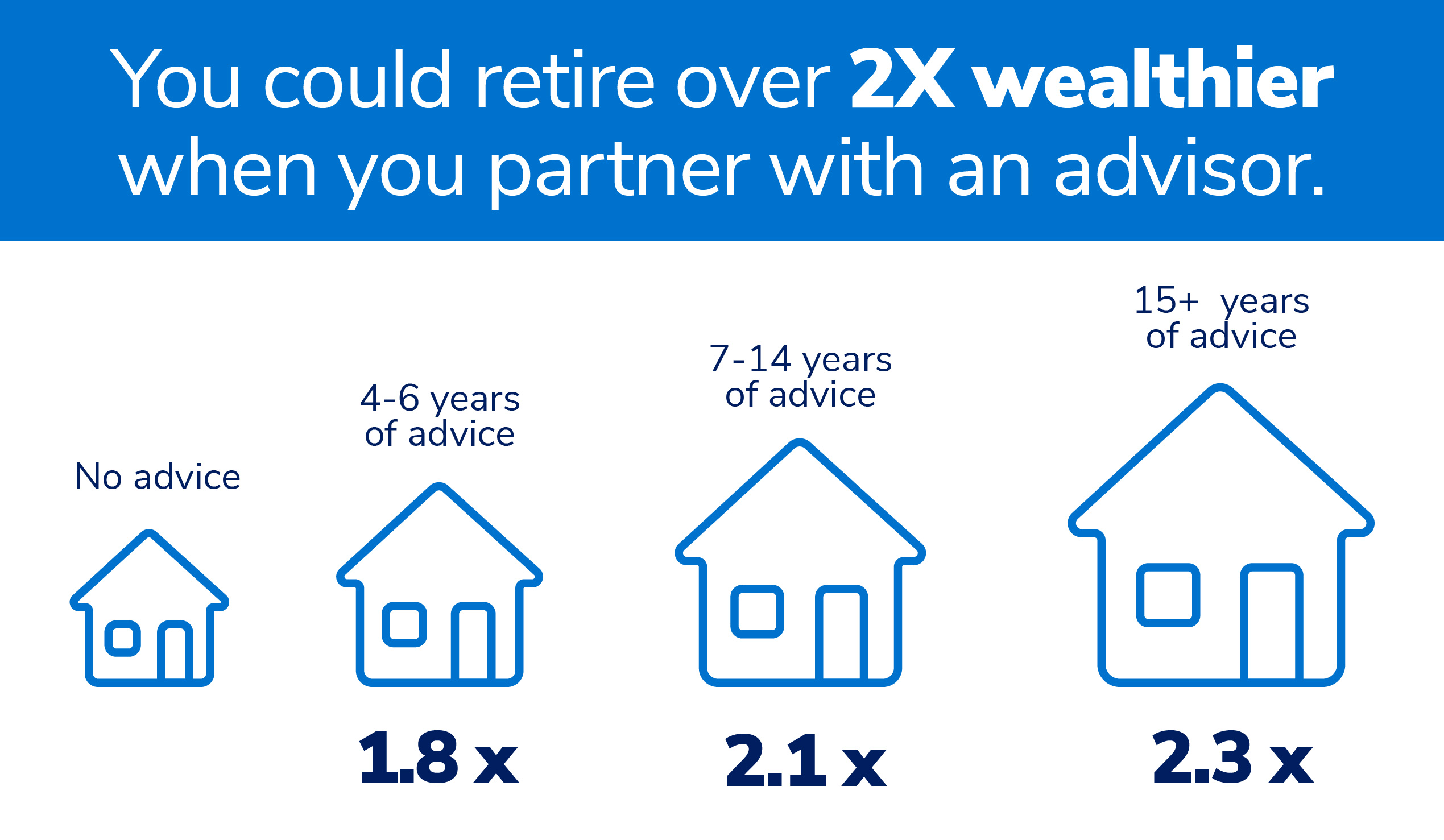 You could retire over 2X wealthier when you partner with an advisor.

No advice

4-6 years of advice

1.8 x

7-14 years of advice

2.1 x

15+ years of advice

2.3 x